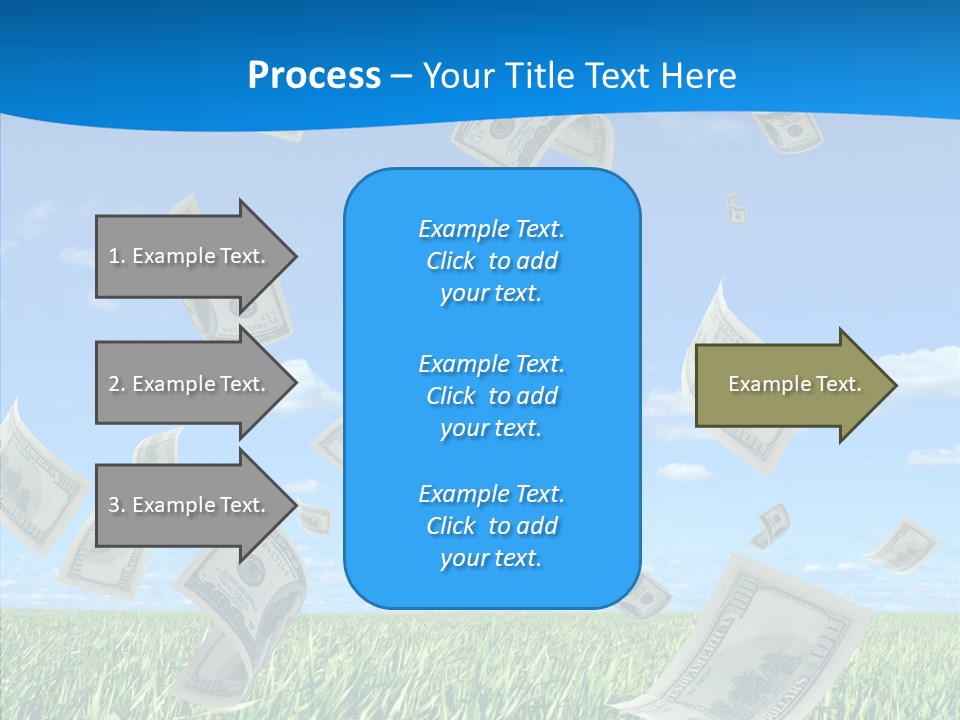 Process – Your Title Text Here

1. Example Text.

2. Example Text.

3. Example Text.

Example Text. Click to add your text.

Example Text. Click to add your text.

Example Text. Click to add your text.

Example Text.